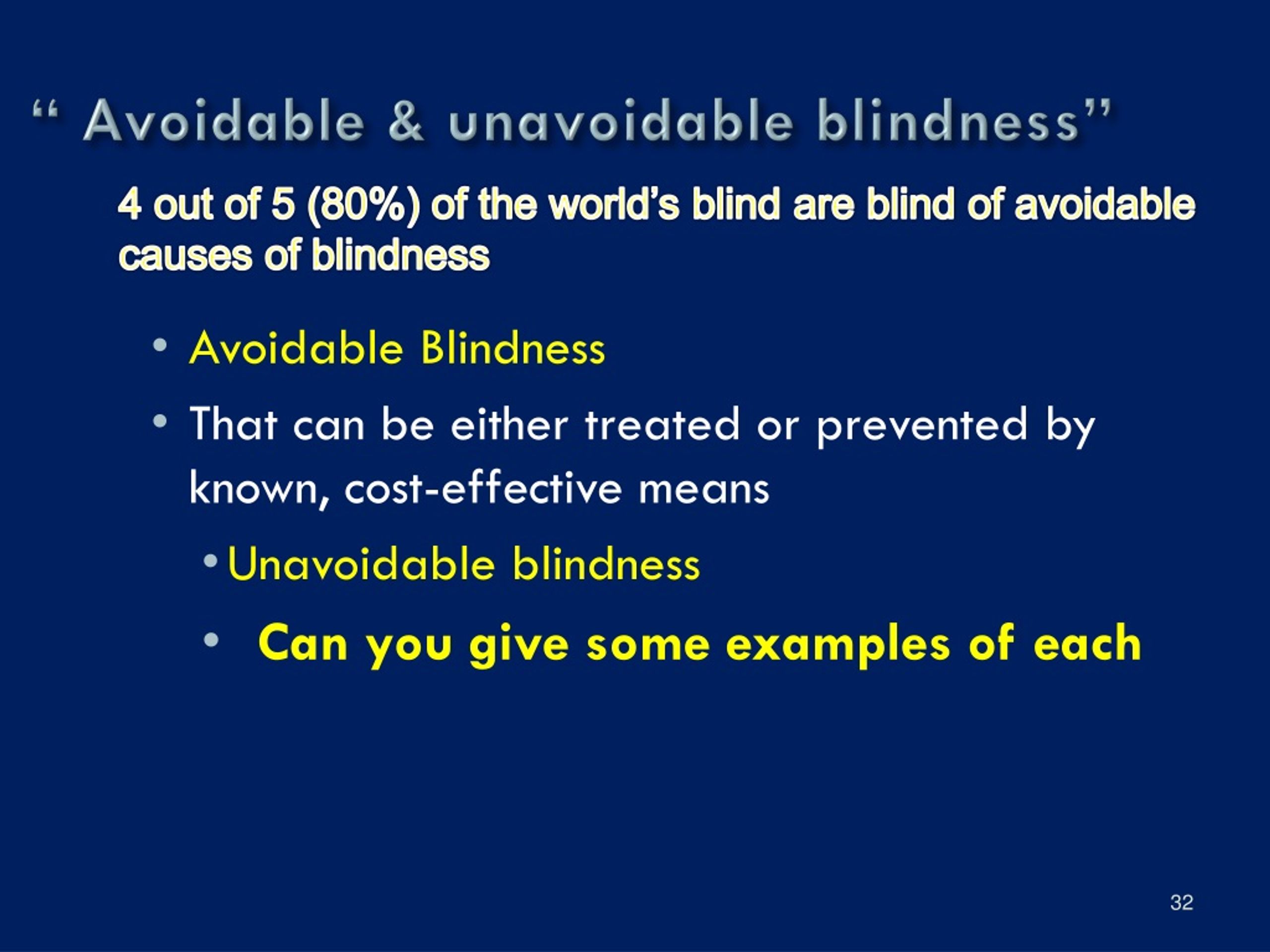 “ Avoidable & unavoidable blindness”

4 out of 5 (80%) of the world’s blind are blind of avoidable causes of blindness

• Avoidable Blindness

• That can be either treated or prevented by known, cost-effective means

• Unavoidable blindness

• Can you give some examples of each

32